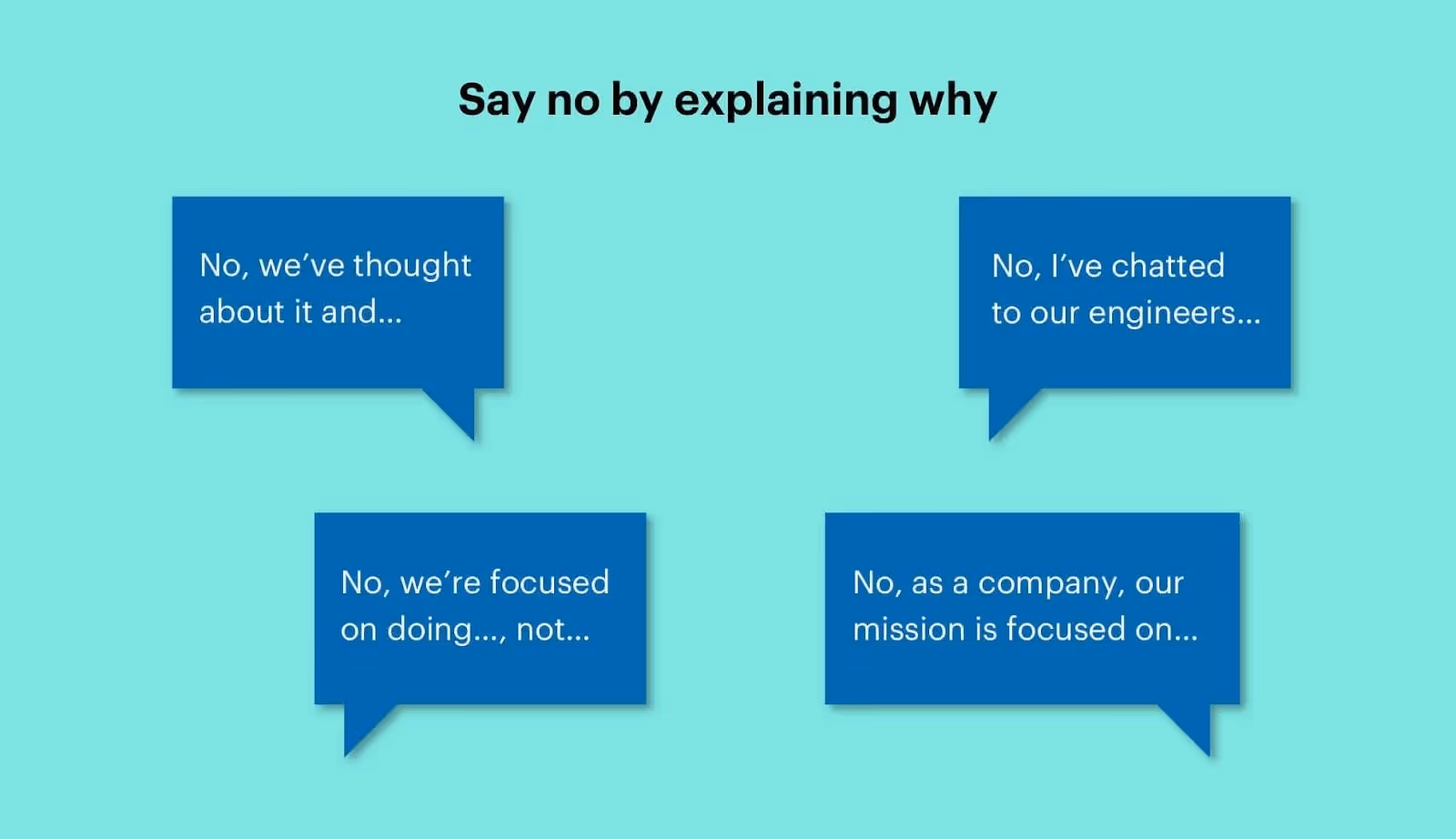 Say no by explaining why

No, we've thought about it and...

No, I've chatted to our engineers...

No, we're focused on doing..., not...

No, as a company, our mission is focused on...